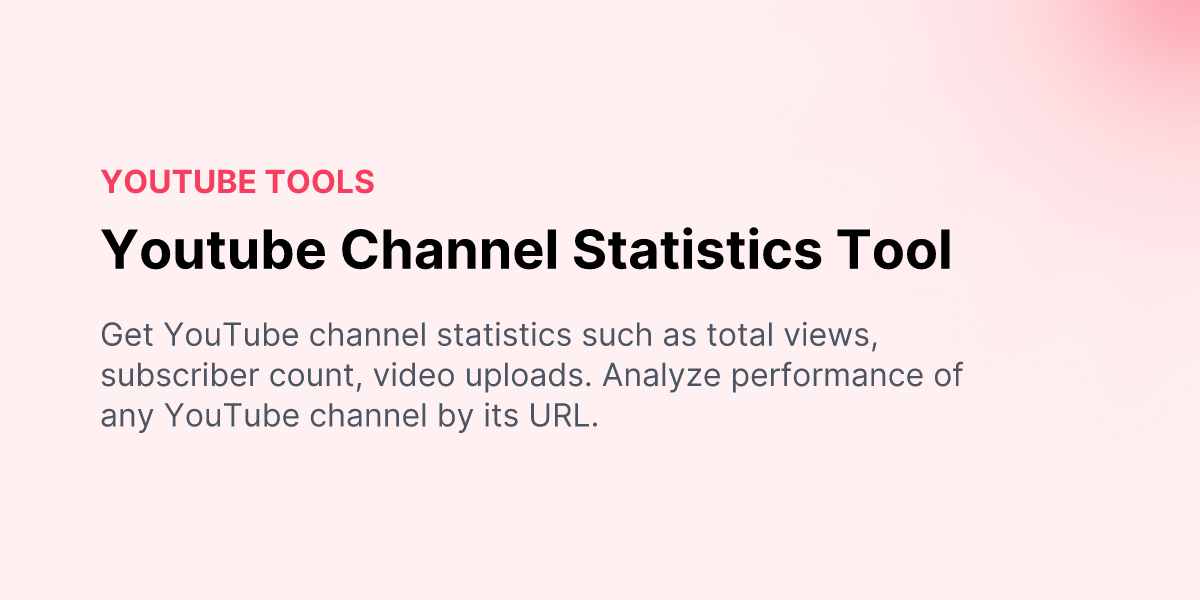 YOUTUBE TOOLS

Youtube Channel Statistics Tool

Get YouTube channel statistics such as total views, subscriber count, video uploads. Analyze performance of any YouTube channel by its URL.